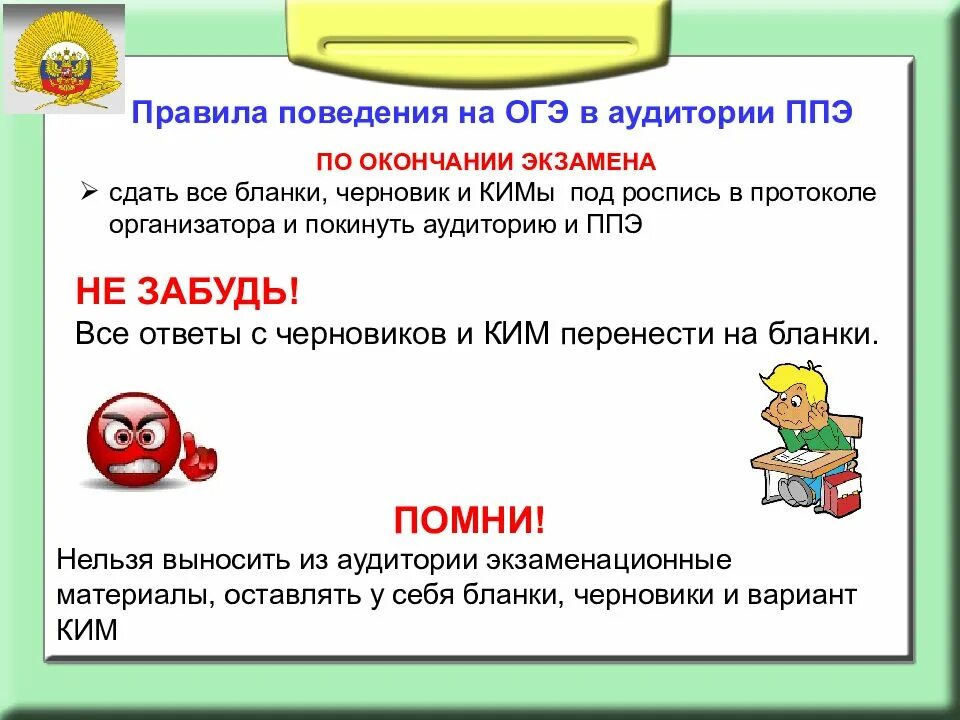 Правила поведения на ОГЭ в аудитории ППЭ

ПО ОКОНЧАНИИ ЭКЗАМЕНА

➢ сдать все бланки, черновик и КИМы под роспись в протоколе организатора и покинуть аудиторию и ППЭ

НЕ ЗАБУДЬ!

Все ответы с черновиков и КИМ перенести на бланки.

ПОМНИ!

Нельзя выносить из аудитории экзаменационные материалы, оставлять у себя бланки, черновики и вариант КИМ